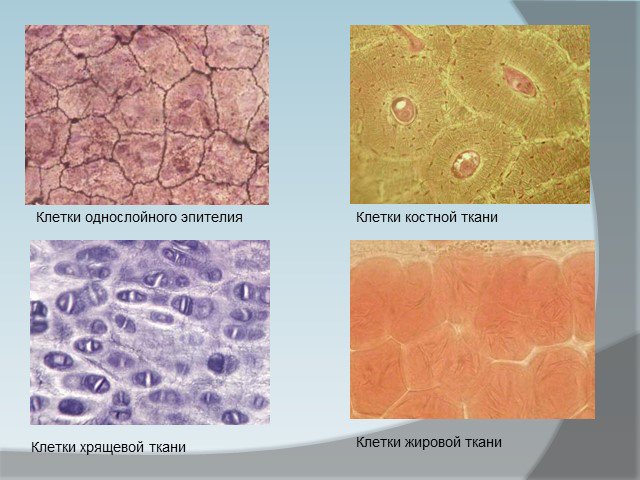 Клетки однослойного эпителия

Клетки костной ткани

Клетки хрящевой ткани

Клетки жировой ткани